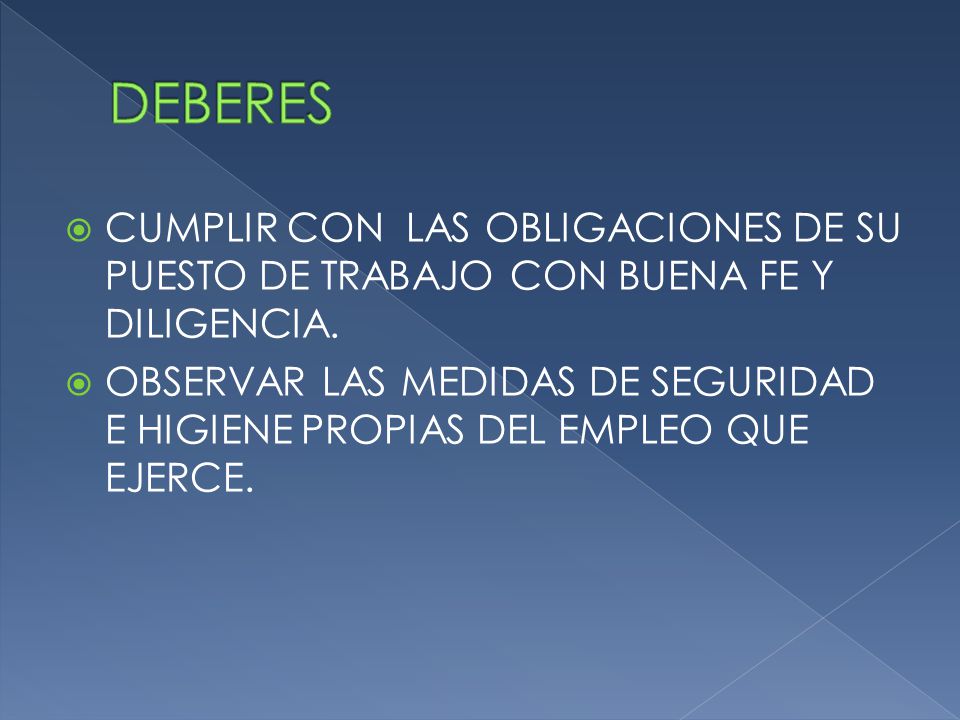 DEBERES

CUMPLIR CON LAS OBLIGACIONES DE SU PUESTO DE TRABAJO CON BUENA FE Y DILIGENCIA.

OBSERVAR LAS MEDIDAS DE SEGURIDAD E HIGIENE PROPIAS DEL EMPLEO QUE EJERCE.